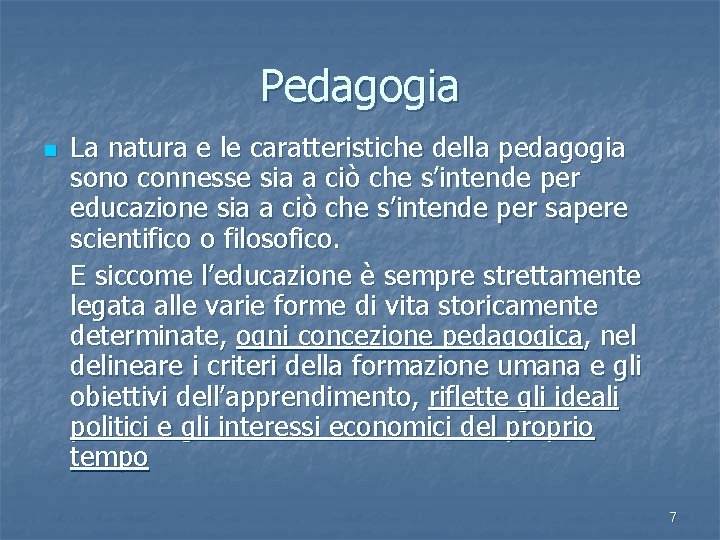 Pedagogia

La natura e le caratteristiche della pedagogia sono connesse sia a ciò che s'intende per educazione sia a ciò che s'intende per sapere scientifico o filosofico.

E siccome l'educazione è sempre strettamente legata alle varie forme di vita storicamente determinate, ogni concezione pedagogica, nel delineare i criteri della formazione umana e gli obiettivi dell'apprendimento, riflette gli ideali politici e gli interessi economici del proprio tempo

7